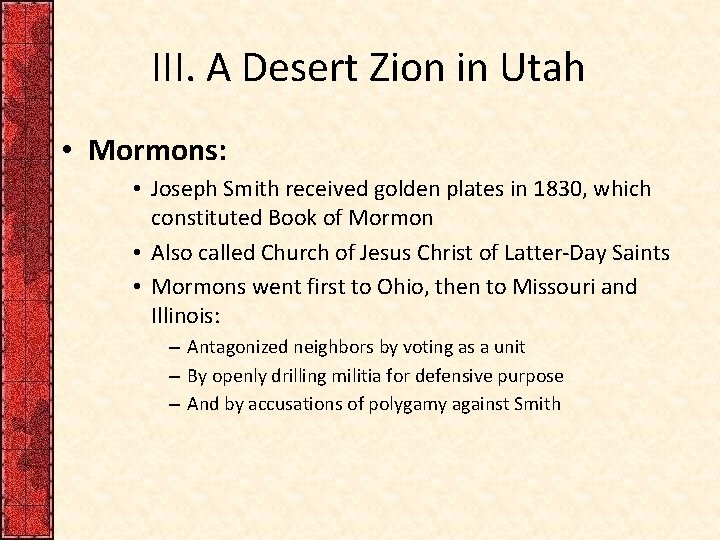 III. A Desert Zion in Utah

• Mormons:
  • Joseph Smith received golden plates in 1830, which constituted Book of Mormon
  • Also called Church of Jesus Christ of Latter-Day Saints
  • Mormons went first to Ohio, then to Missouri and Illinois:
    – Antagonized neighbors by voting as a unit
    – By openly drilling militia for defensive purpose
    – And by accusations of polygamy against Smith